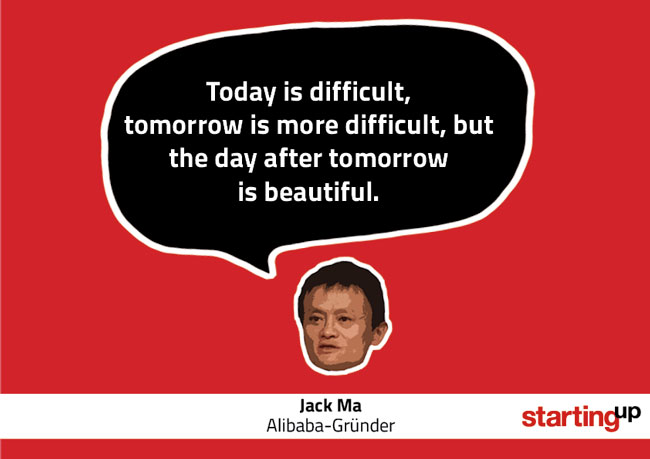 Today is difficult, tomorrow is more difficult, but the day after tomorrow is beautiful.

Jack Ma
Alibaba-Gründer

startingup